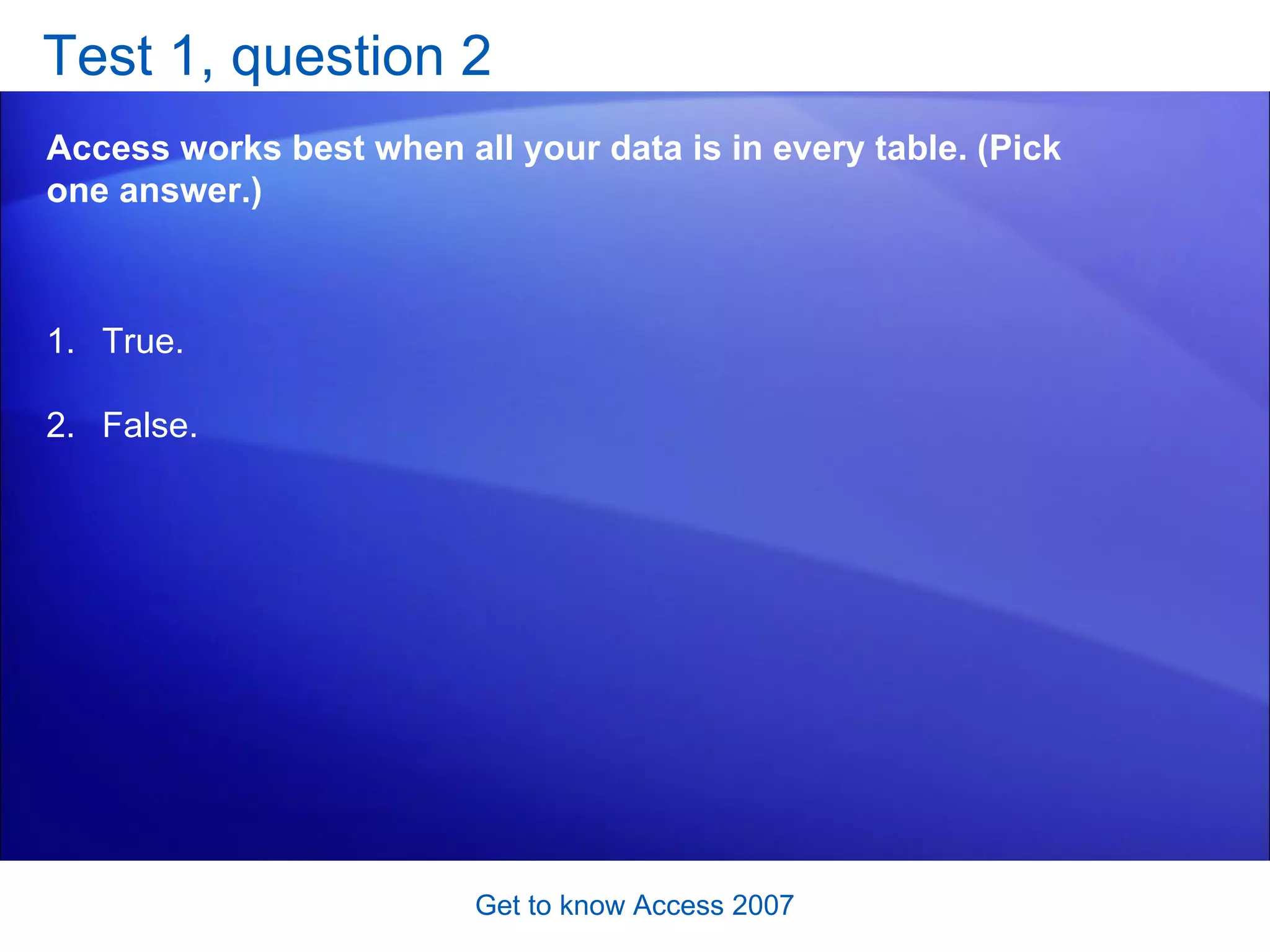 Test 1, question 2

Access works best when all your data is in every table. (Pick one answer.)

1. True.

2. False.

Get to know Access 2007